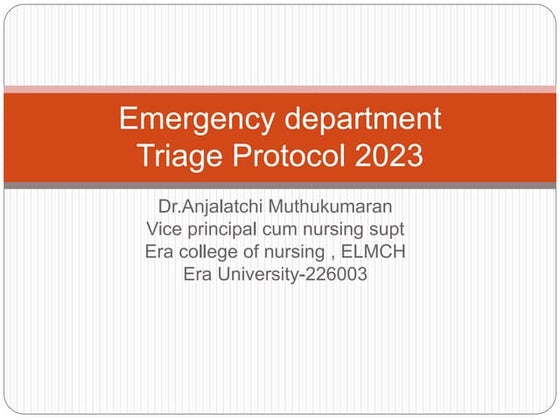 Emergency department
Triage Protocol 2023

Dr.Anjalatchi Muthukumaran
Vice principal cum nursing supt
Era college of nursing , ELMCH
Era University-226003